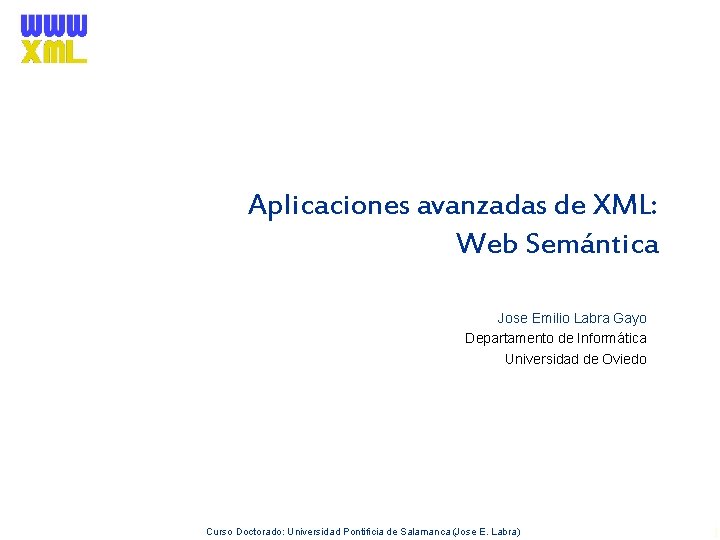 WWW
XML

Aplicaciones avanzadas de XML:
Web Semántica

Jose Emilio Labra Gayo
Departamento de Informática
Universidad de Oviedo

Curso Doctorado: Universidad Pontificia de Salamanca (Jose E. Labra)